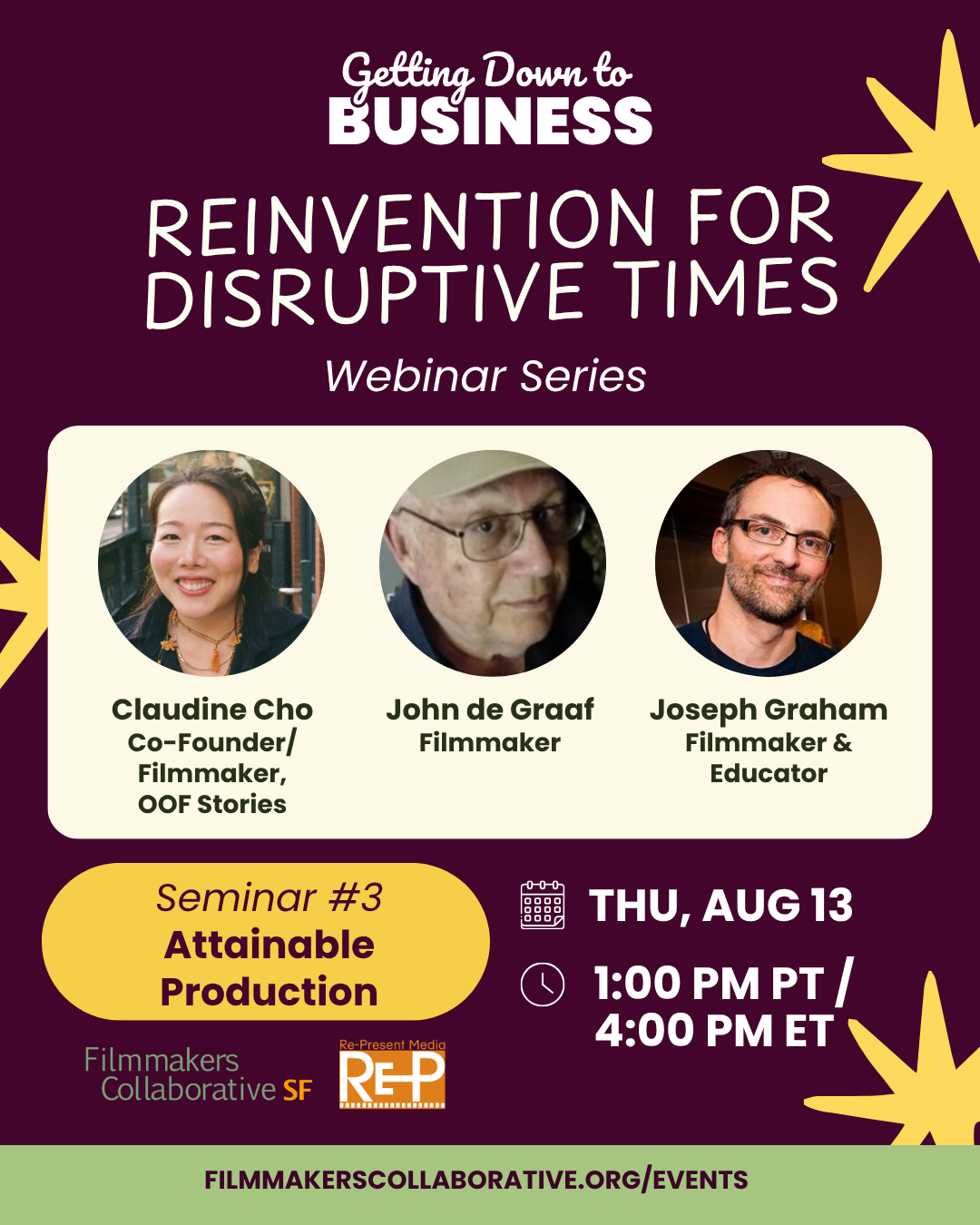 Getting Down to
BUSINESS

REINVENTION FOR DISRUPTIVE TIMES

Webinar Series

Claudine Cho
Co-Founder/
Filmmaker,
OOF Stories

John de Graaf
Filmmaker

Joseph Graham
Filmmaker &
Educator

Seminar #3
Attainable Production

THU, AUG 13

1:00 PM PT / 4:00 PM ET

Filmmakers Collaborative SF

Re-Present Media
RE-P

FILMMAKERSCOLLABORATIVE.ORG/EVENTS